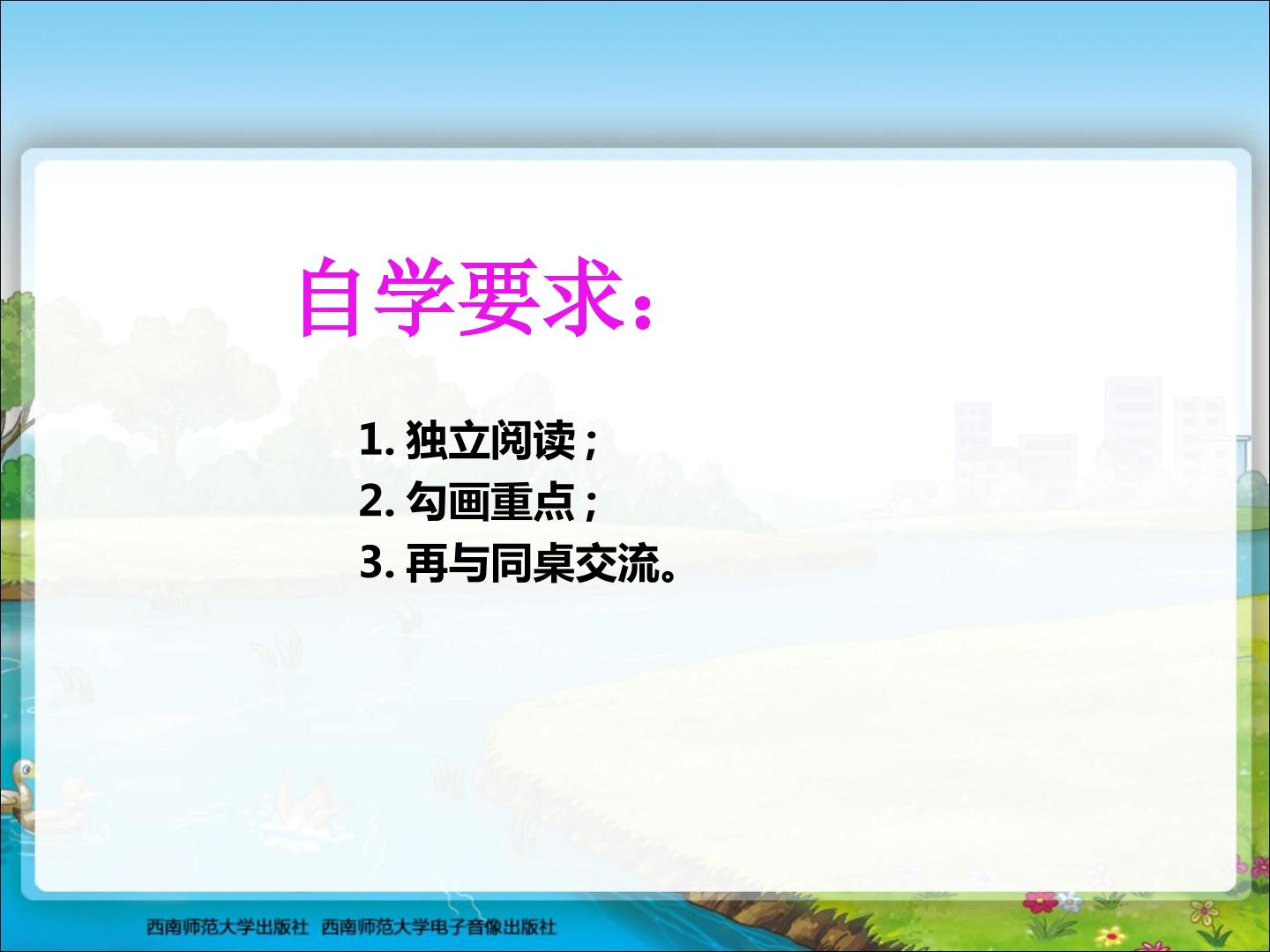 自学要求：

1.独立阅读；
2.勾画重点；
3.再与同桌交流。

西南师范大学出版社 西南师范大学电子音像出版社